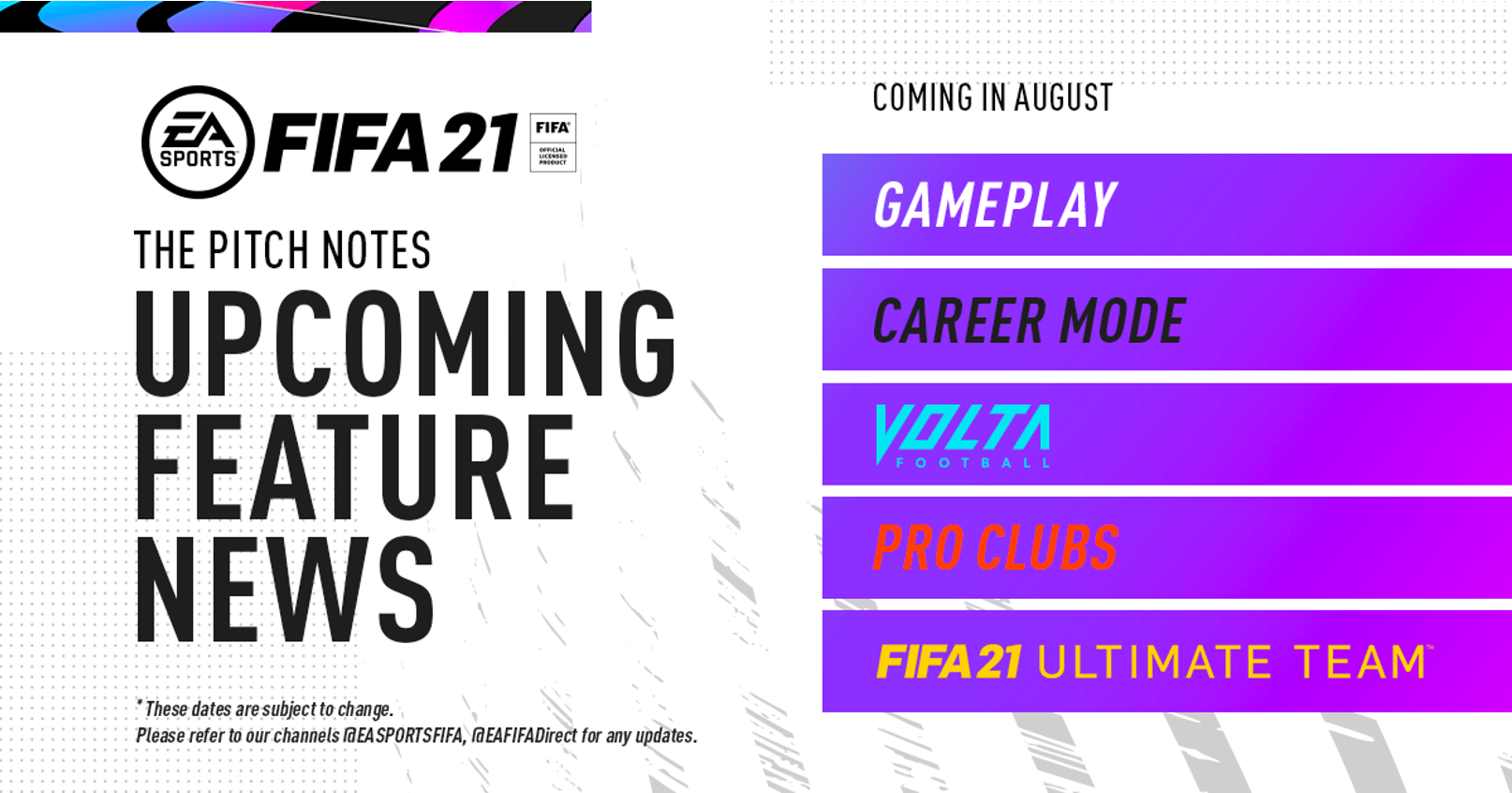 EA SPORTS FIFA 21 FIFA OFFICIAL LICENSED PRODUCT

THE PITCH NOTES

UPCOMING FEATURE NEWS

* These dates are subject to change.
Please refer to our channels @EASPORTSFIFA, @EAFIFADirect for any updates.

COMING IN AUGUST

GAMEPLAY

CAREER MODE

VOLTA FOOTBALL

PRO CLUBS

FIFA 21 ULTIMATE TEAM™